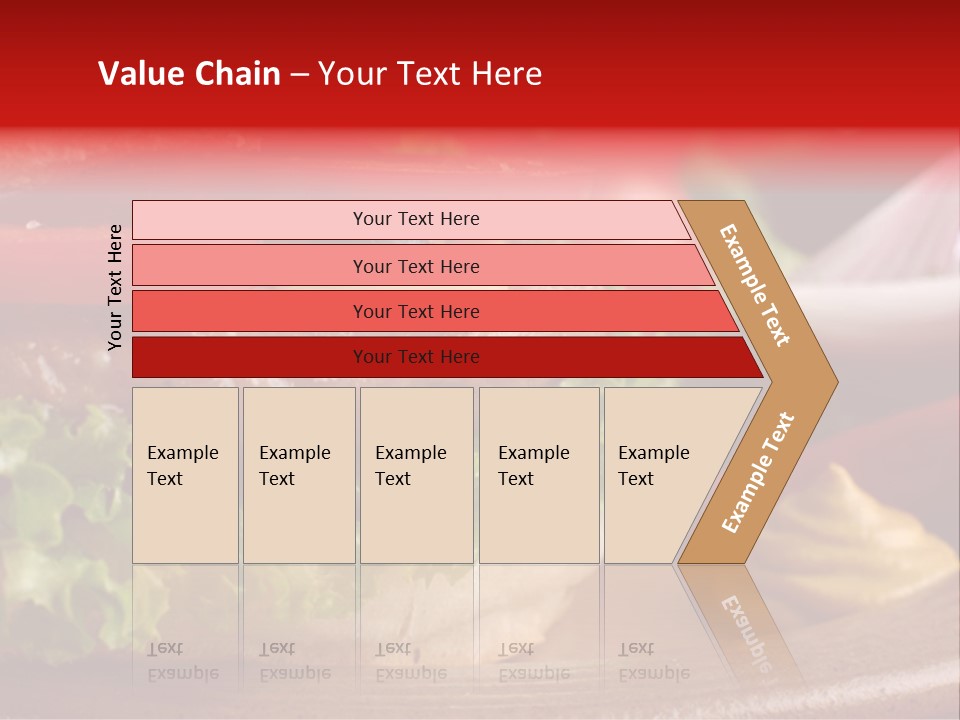 Value Chain – Your Text Here

Your Text Here

Your Text Here

Your Text Here

Your Text Here

Your Text Here

Example Text

Example Text

Example Text

Example Text

Example Text

Example Text

Example Text